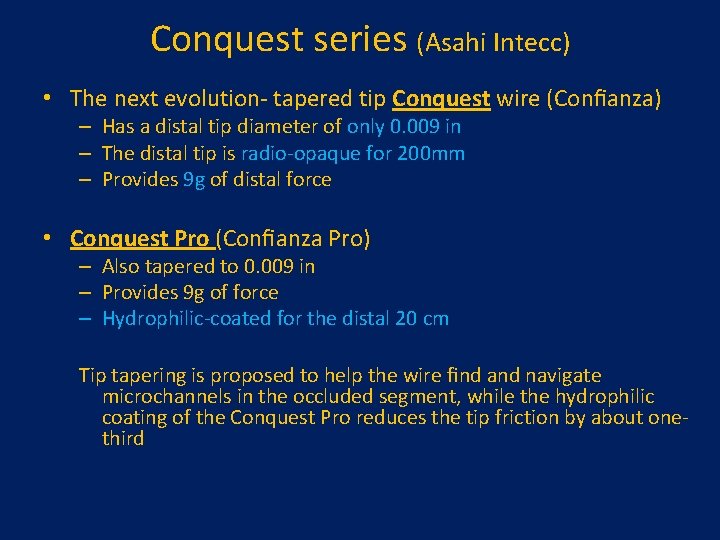 Conquest series (Asahi Intecc)

• The next evolution- tapered tip Conquest wire (Confianza)
– Has a distal tip diameter of only 0.009 in
– The distal tip is radio-opaque for 200mm
– Provides 9g of distal force

• Conquest Pro (Confianza Pro)
– Also tapered to 0.009 in
– Provides 9g of force
– Hydrophilic-coated for the distal 20 cm

Tip tapering is proposed to help the wire find and navigate microchannels in the occluded segment, while the hydrophilic coating of the Conquest Pro reduces the tip friction by about one-third